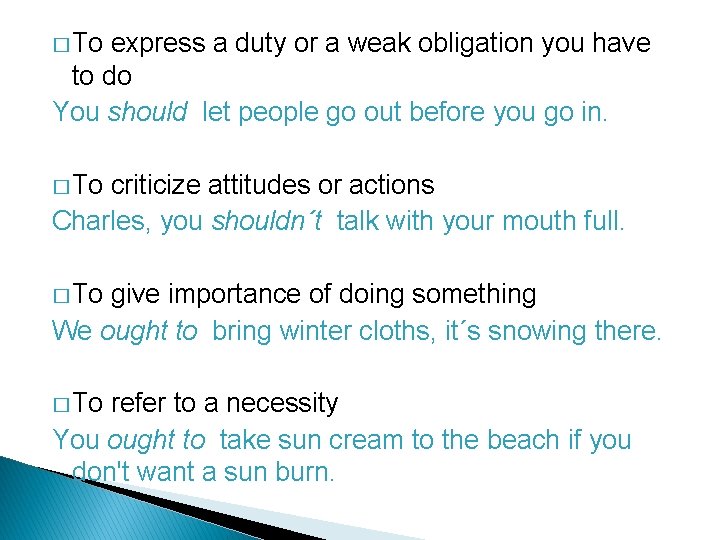 □ To express a duty or a weak obligation you have to do
You should let people go out before you go in.

□ To criticize attitudes or actions
Charles, you shouldn´t talk with your mouth full.

□ To give importance of doing something
We ought to bring winter cloths, it´s snowing there.

□ To refer to a necessity
You ought to take sun cream to the beach if you don't want a sun burn.